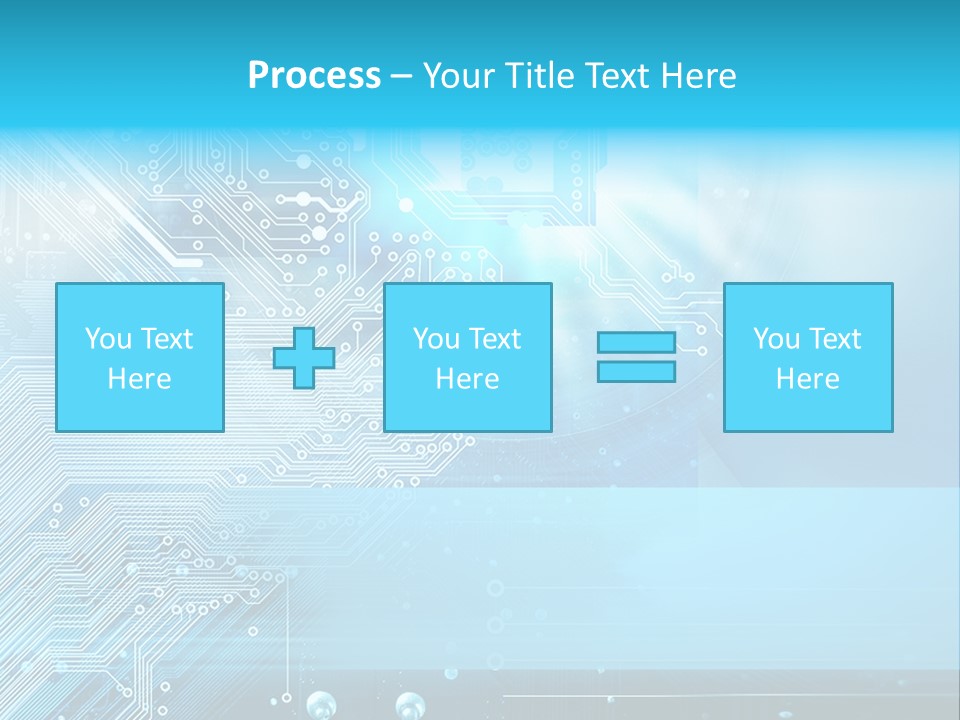 Process – Your Title Text Here

You Text Here

You Text Here

You Text Here